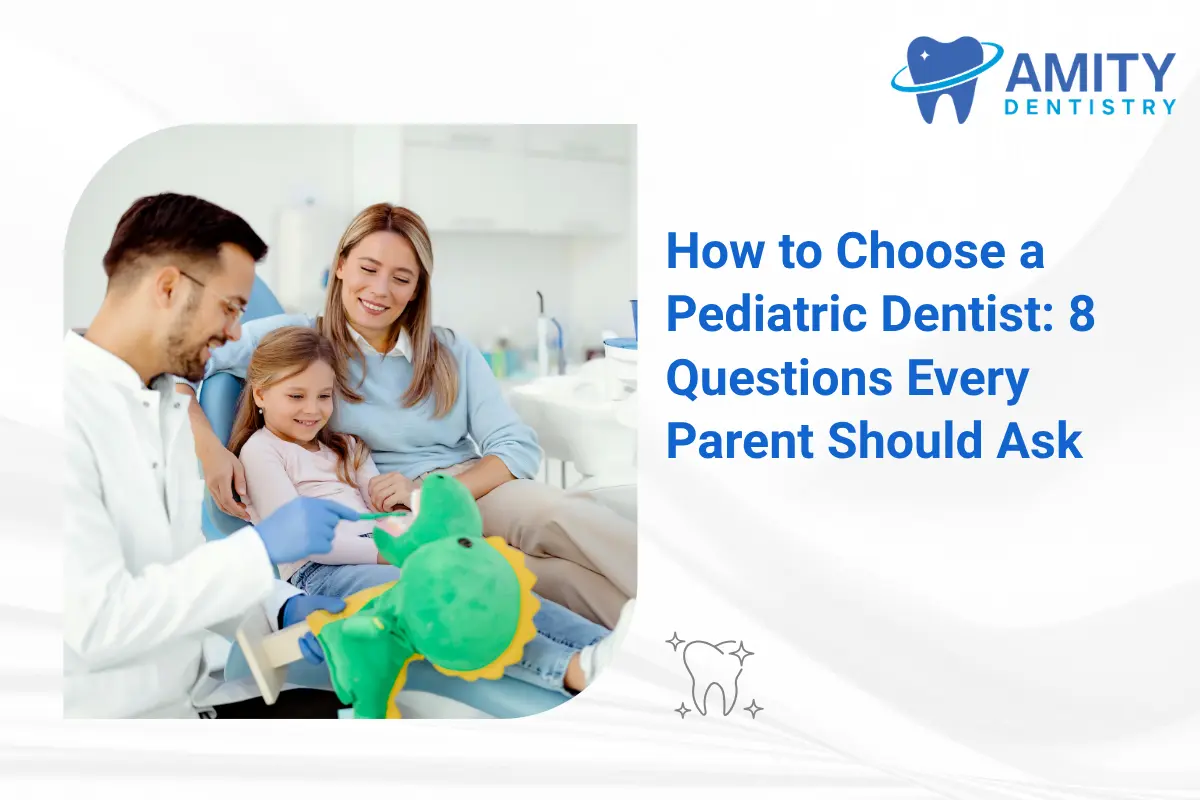 AMITY
DENTISTRY

How to Choose a Pediatric Dentist: 8 Questions Every Parent Should Ask